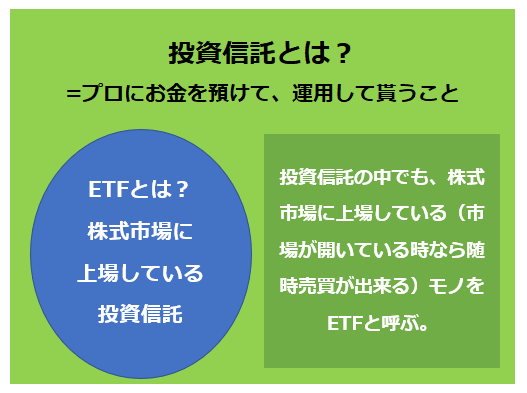 投資信託とは？
=プロにお金を預けて、運用して貰うこと

ETFとは？
株式市場に
上場している
投資信託

投資信託の中でも、株式市場に上場している（市場が開いている時なら随時売買が出来る）モノをETFと呼ぶ。